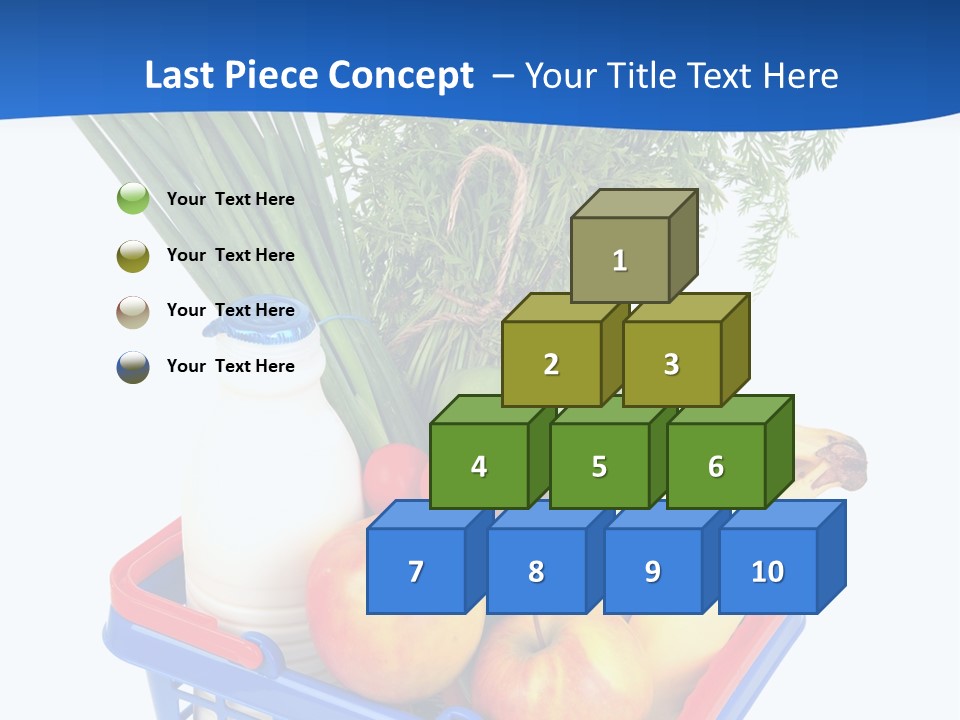 Last Piece Concept – Your Title Text Here

Your Text Here

Your Text Here

Your Text Here

Your Text Here

1

2

3

4

5

6

7

8

9

10